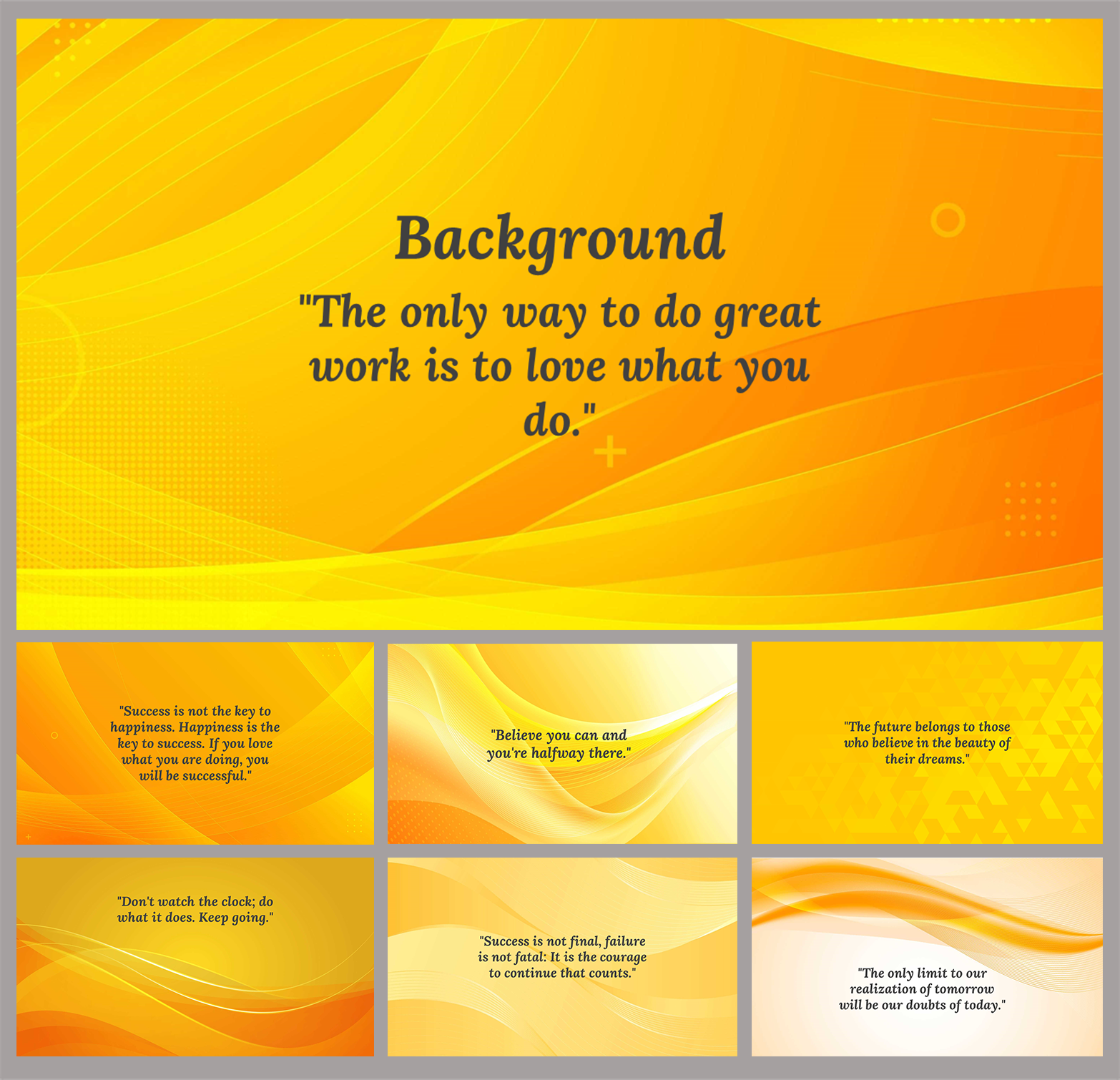 Background

"The only way to do great work is to love what you do."

"Success is not the key to happiness. Happiness is the key to success. If you love what you are doing, you will be successful."

"Believe you can and you're halfway there."

"The future belongs to those who believe in the beauty of their dreams."

"Don't watch the clock; do what it does. Keep going."

"Success is not final, failure is not fatal: It is the courage to continue that counts."

"The only limit to our realization of tomorrow will be our doubts of today."